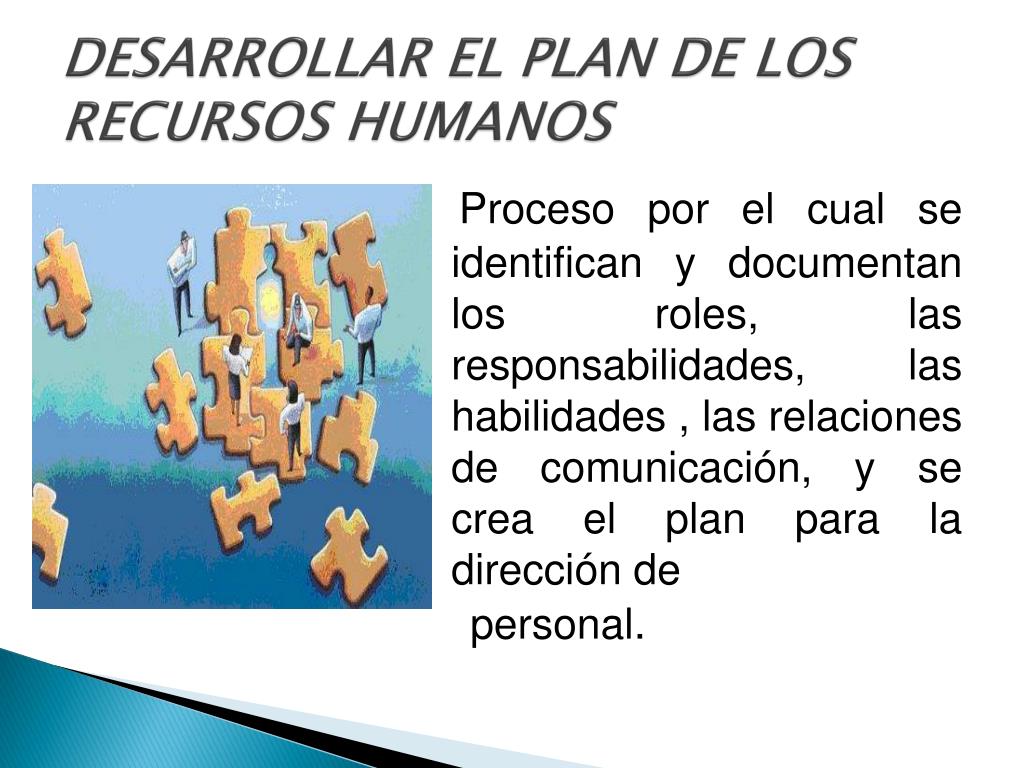 DESARROLLAR EL PLAN DE LOS RECURSOS HUMANOS

Proceso por el cual se identifican y documentan los roles, las responsabilidades, las habilidades , las relaciones de comunicación, y se crea el plan para la dirección de personal.